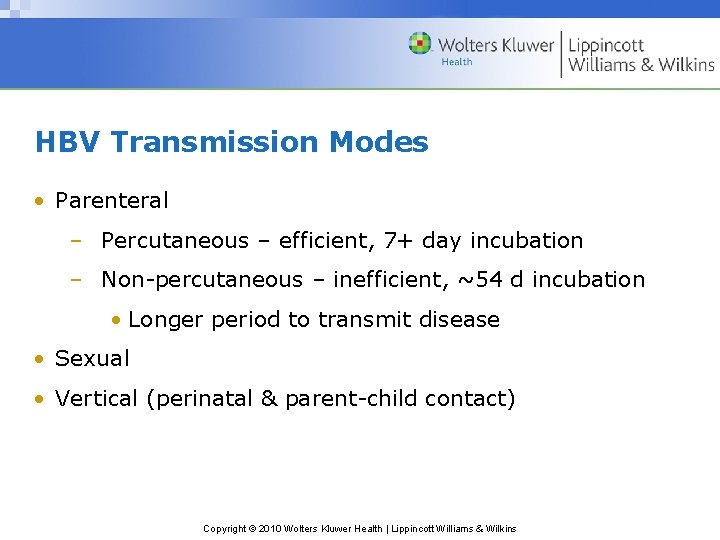 Wolters Kluwer Health | Lippincott Williams & Wilkins

HBV Transmission Modes

• Parenteral
– Percutaneous – efficient, 7+ day incubation
– Non-percutaneous – inefficient, ~54 d incubation
• Longer period to transmit disease
• Sexual
• Vertical (perinatal & parent-child contact)

Copyright © 2010 Wolters Kluwer Health | Lippincott Williams & Wilkins